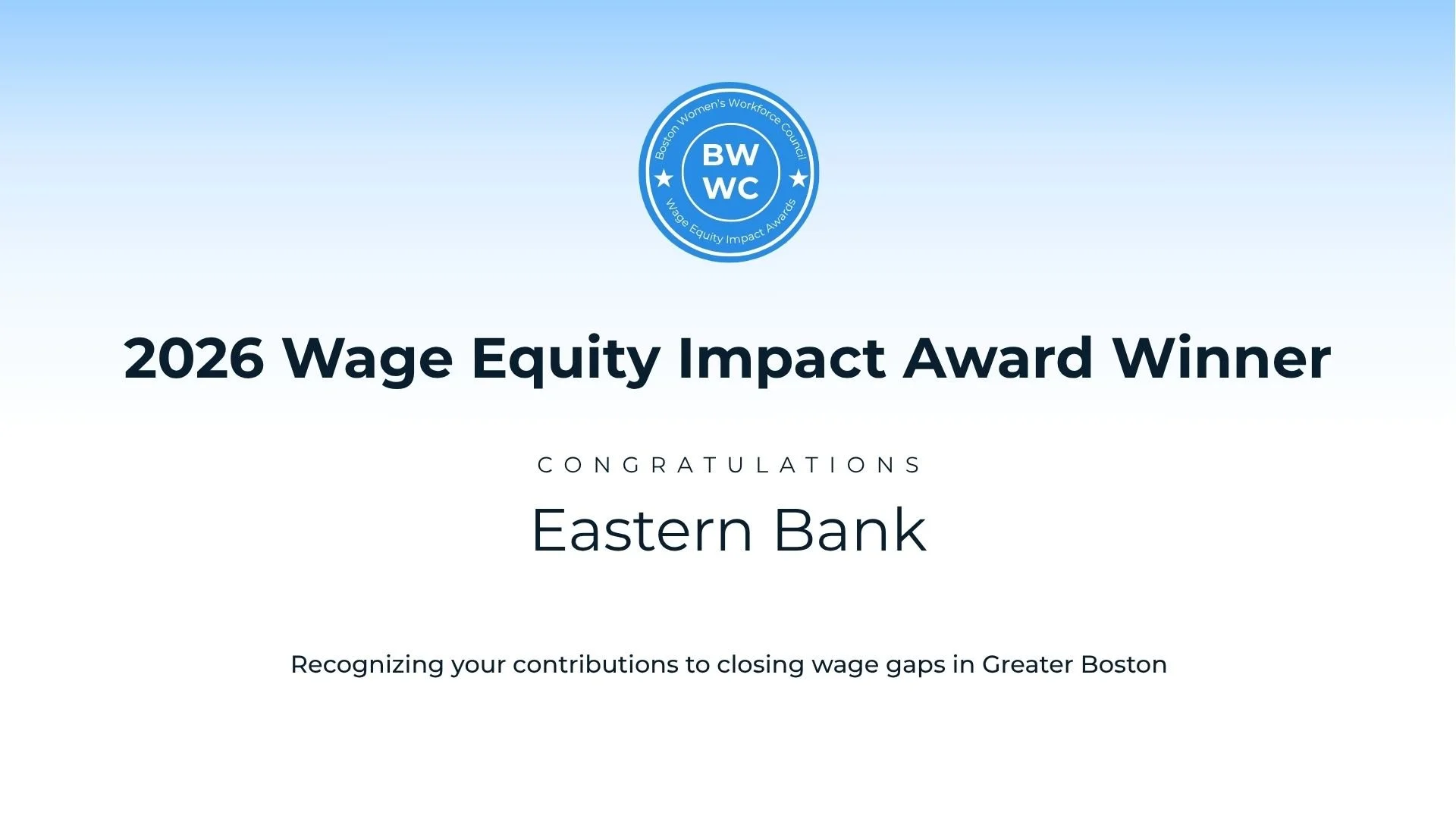 Boston Women's Workforce Council
BW
WC
Wage Equity Impact Awards

2026 Wage Equity Impact Award Winner

CONGRATULATIONS

Eastern Bank

Recognizing your contributions to closing wage gaps in Greater Boston